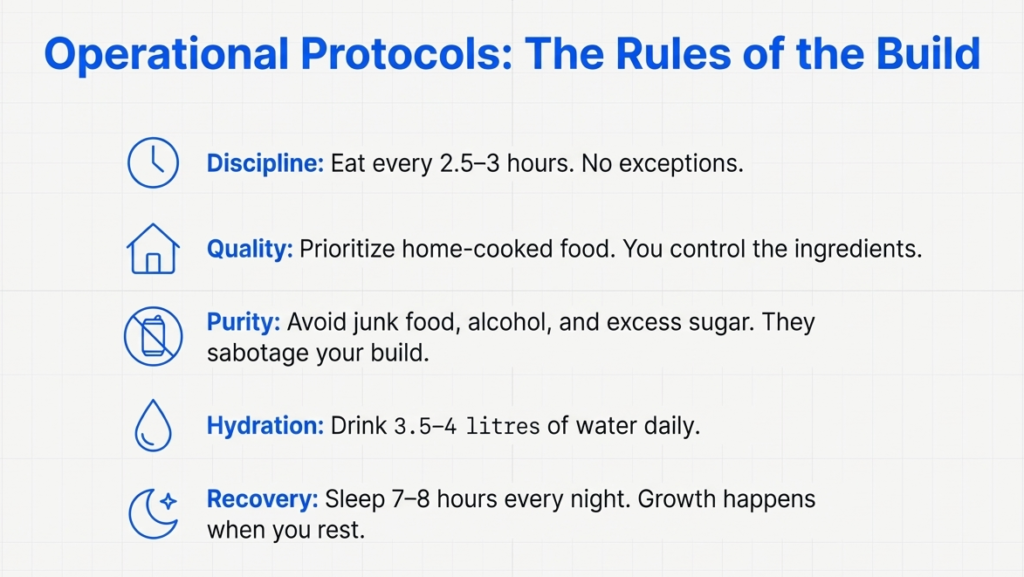 Operational Protocols: The Rules of the Build

Discipline: Eat every 2.5–3 hours. No exceptions.

Quality: Prioritize home-cooked food. You control the ingredients.

Purity: Avoid junk food, alcohol, and excess sugar. They sabotage your build.

Hydration: Drink 3.5–4 litres of water daily.

Recovery: Sleep 7–8 hours every night. Growth happens when you rest.